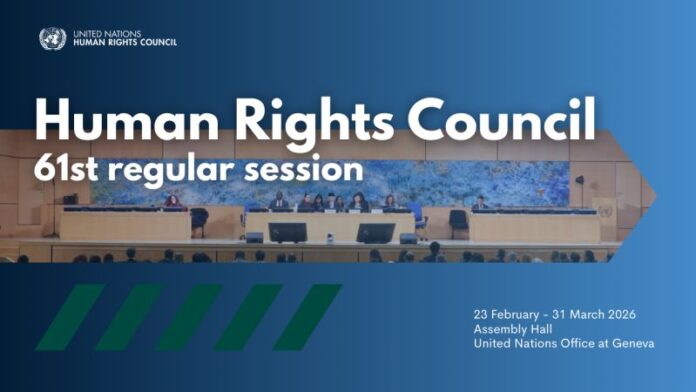 UNITED NATIONS
HUMAN RIGHTS COUNCIL

Human Rights Council
61st regular session

23 February - 31 March 2026
Assembly Hall
United Nations Office at Geneva